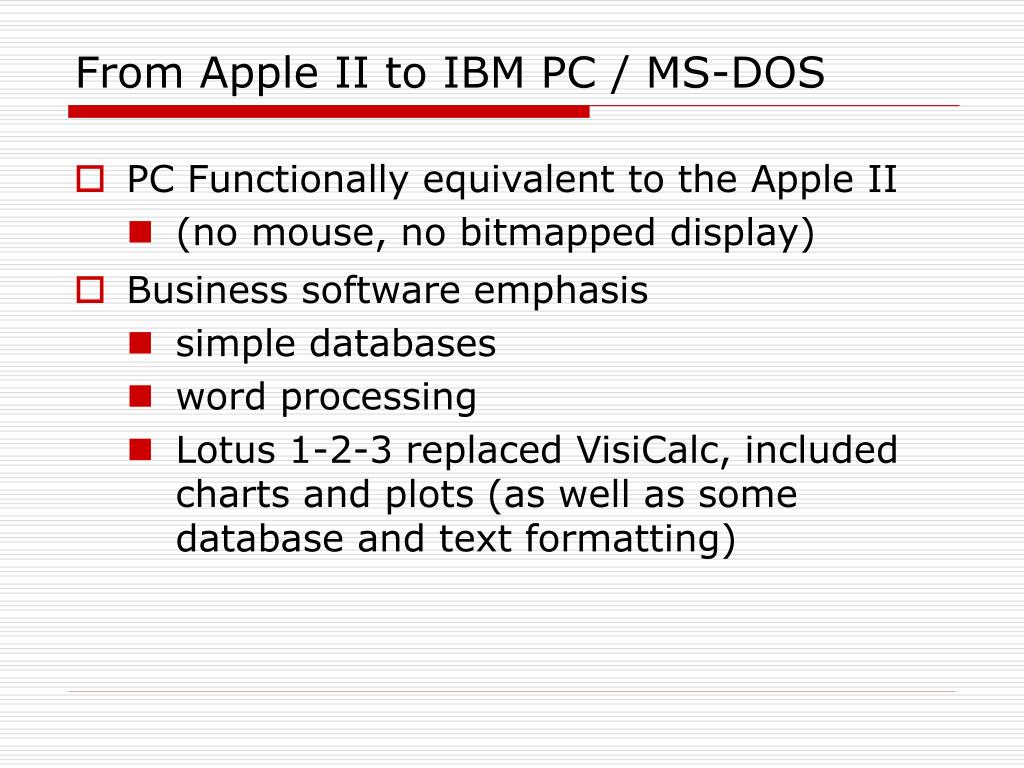 From Apple II to IBM PC / MS-DOS

PC Functionally equivalent to the Apple II
(no mouse, no bitmapped display)

Business software emphasis
simple databases
word processing
Lotus 1-2-3 replaced VisiCalc, included charts and plots (as well as some database and text formatting)